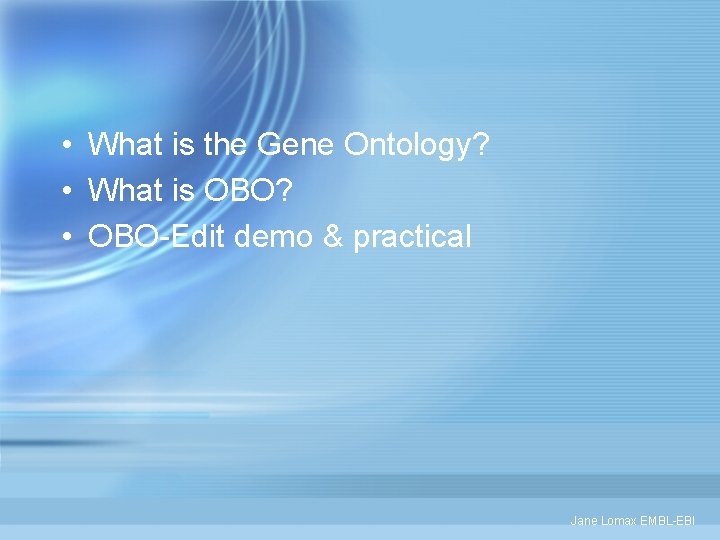 • What is the Gene Ontology?
• What is OBO?
• OBO-Edit demo & practical

Jane Lomax EMBL-EBI